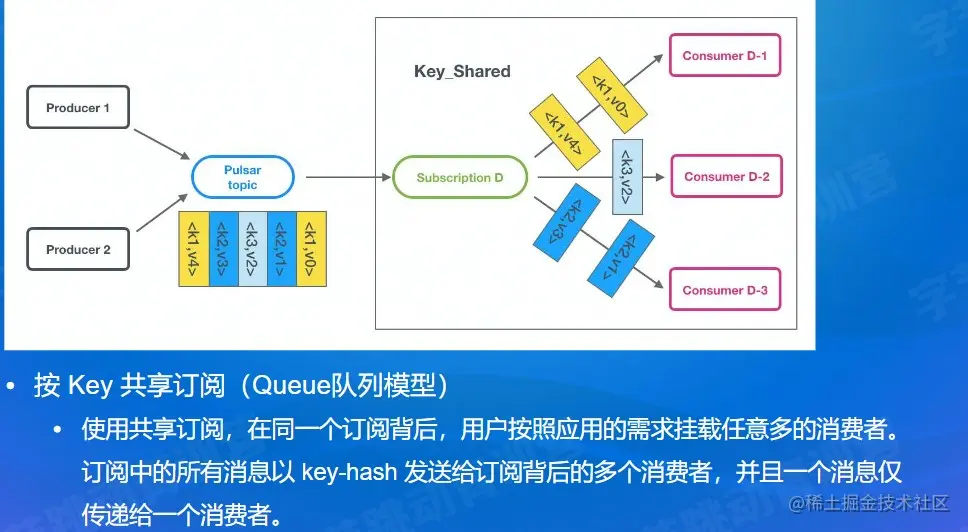 Producer 1

Producer 2

Pulsar topic

<k1,v4> <k2,v3> <k3,v2> <k2,v1> <k1,v0>

Key_Shared

Subscription D

<k1,v4> <k1,v0>

<k3,v2>

<k2,v3> <k2,v1>

Consumer D-1

Consumer D-2

Consumer D-3

• 按 Key 共享订阅（Queue队列模型）

• 使用共享订阅，在同一个订阅背后，用户按照应用的需求挂载任意多的消费者。订阅中的所有消息以 key-hash 发送给订阅背后的多个消费者，并且一个消息仅传递给一个消费者。

@稀土掘金技术社区